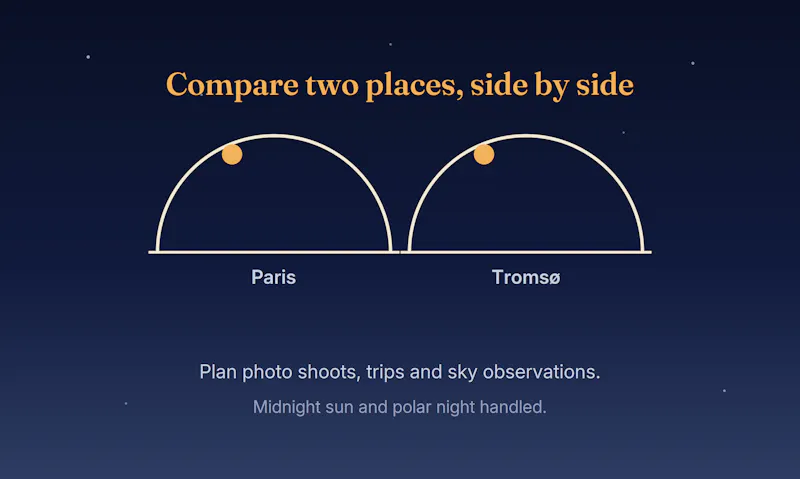 Compare two places, side by side

Paris

Tromsø

Plan photo shoots, trips and sky observations.

Midnight sun and polar night handled.